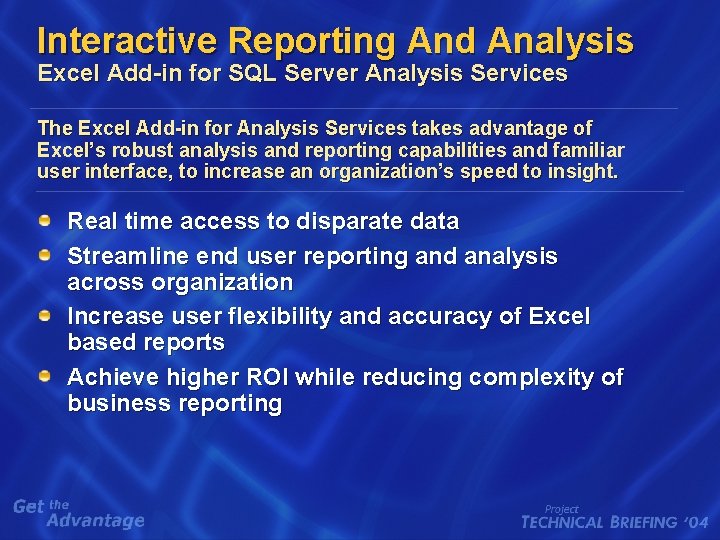 Interactive Reporting And Analysis
Excel Add-in for SQL Server Analysis Services

The Excel Add-in for Analysis Services takes advantage of Excel's robust analysis and reporting capabilities and familiar user interface, to increase an organization's speed to insight.

Real time access to disparate data

Streamline end user reporting and analysis across organization

Increase user flexibility and accuracy of Excel based reports

Achieve higher ROI while reducing complexity of business reporting

Get the Advantage

Project
TECHNICAL BRIEFING '04